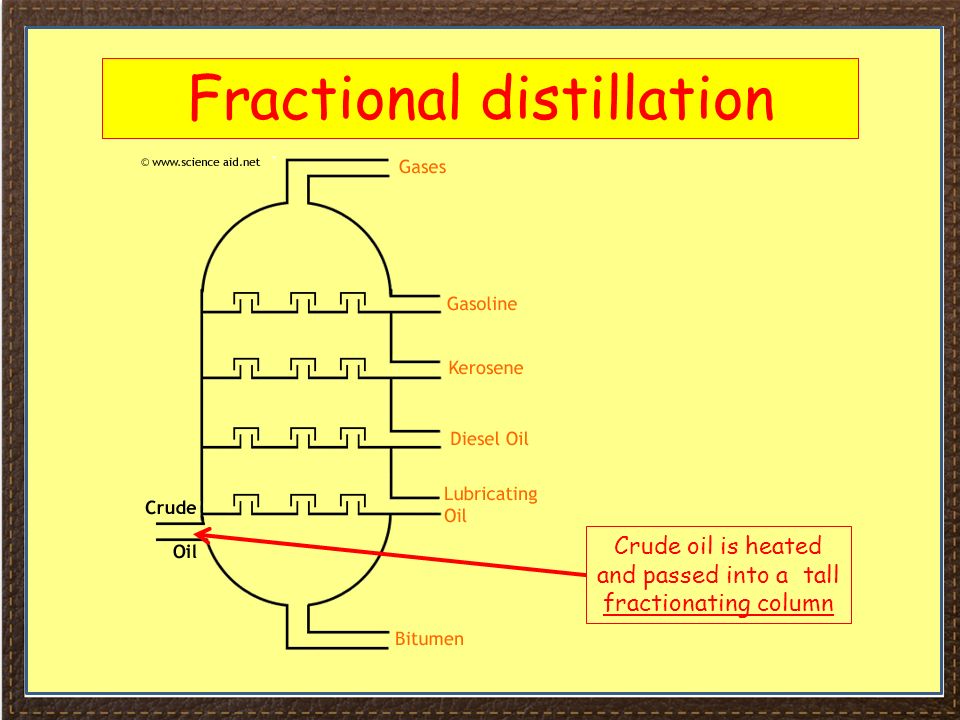 Fractional distillation

© www.science aid.net

Gases

Gasoline

Kerosene

Diesel Oil

Lubricating Oil

Crude Oil

Bitumen

Crude oil is heated and passed into a tall fractionating column